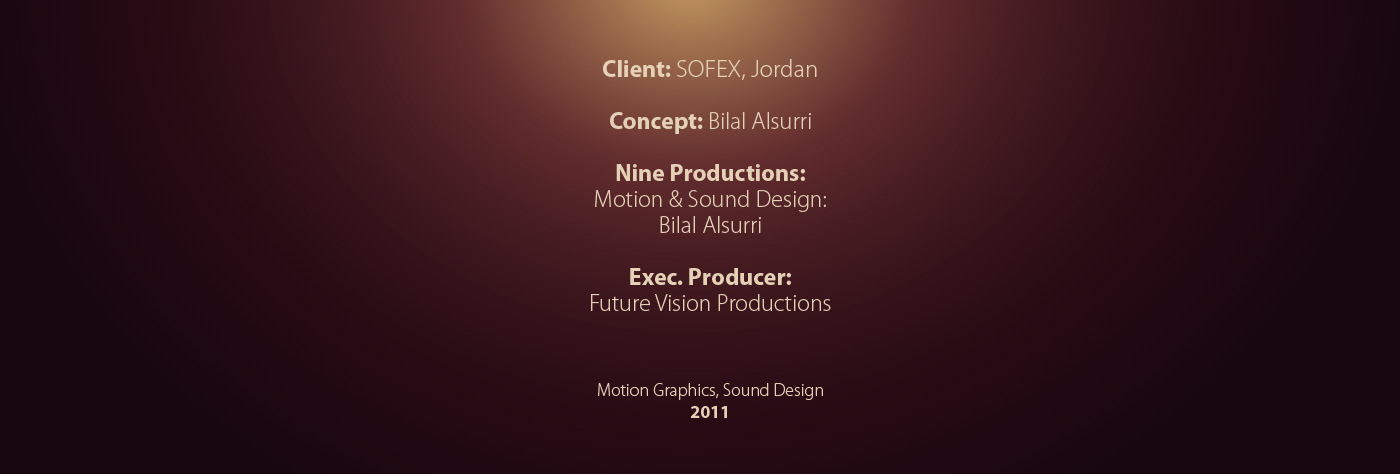 Client: SOFEX, Jordan

Concept: Bilal Alsurri

Nine Productions:
Motion & Sound Design:
Bilal Alsurri

Exec. Producer:
Future Vision Productions

Motion Graphics, Sound Design
2011